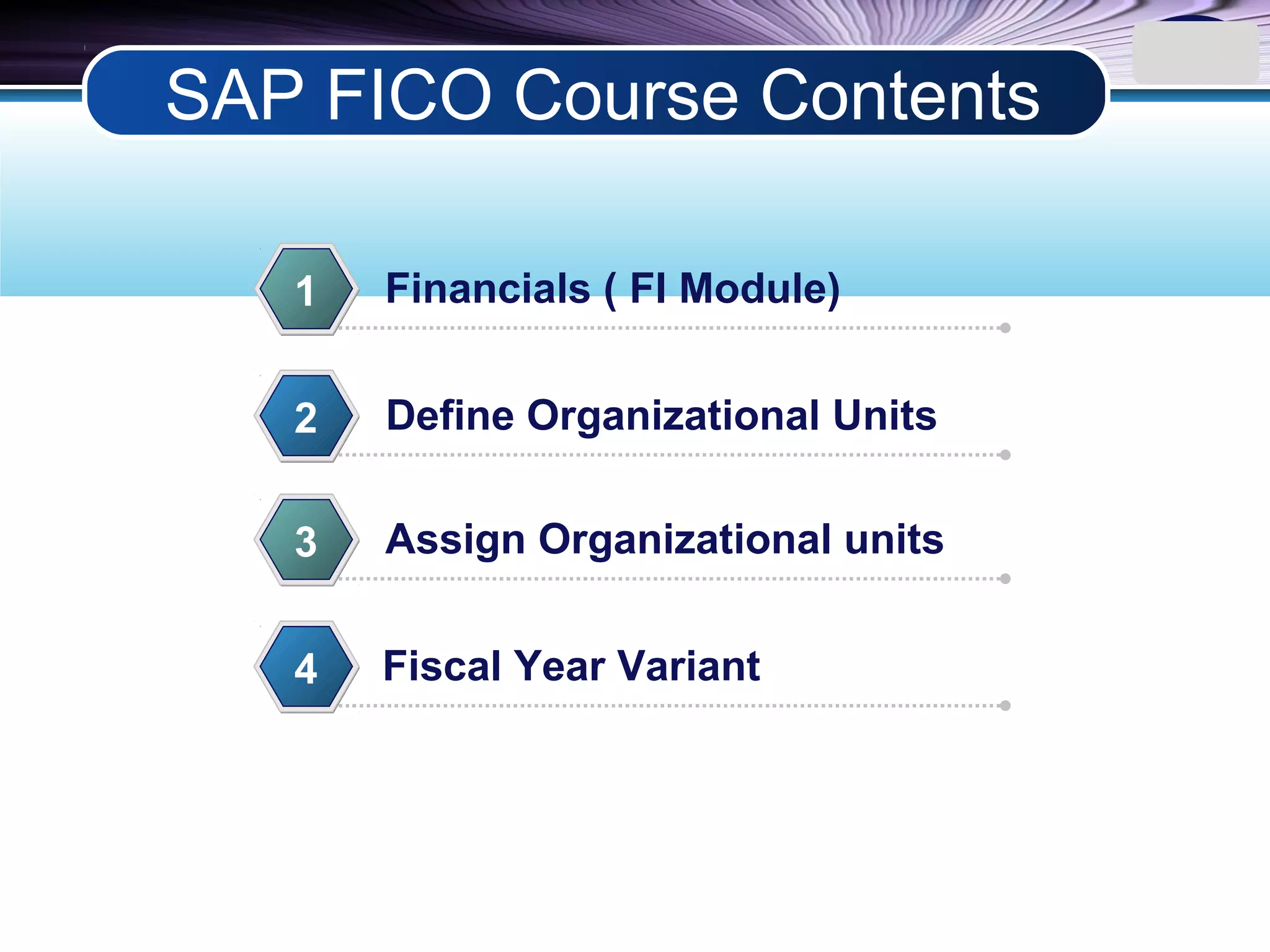 SAP FICO Course Contents

1 Financials ( FI Module)

2 Define Organizational Units

3 Assign Organizational units

4 Fiscal Year Variant